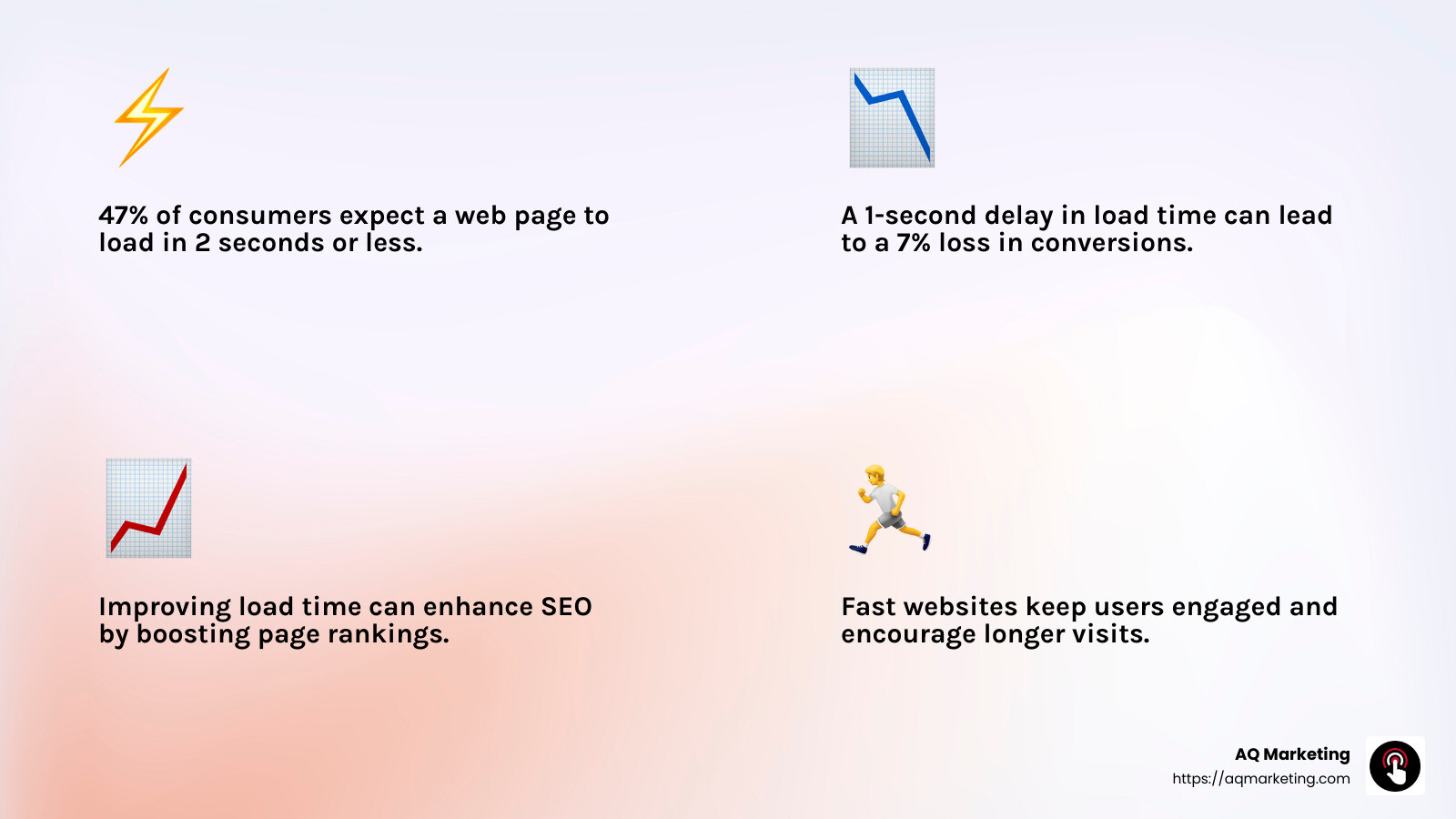 47% of consumers expect a web page to load in 2 seconds or less.

A 1-second delay in load time can lead to a 7% loss in conversions.

Improving load time can enhance SEO by boosting page rankings.

Fast websites keep users engaged and encourage longer visits.

AQ Marketing
https://aqmarketing.com